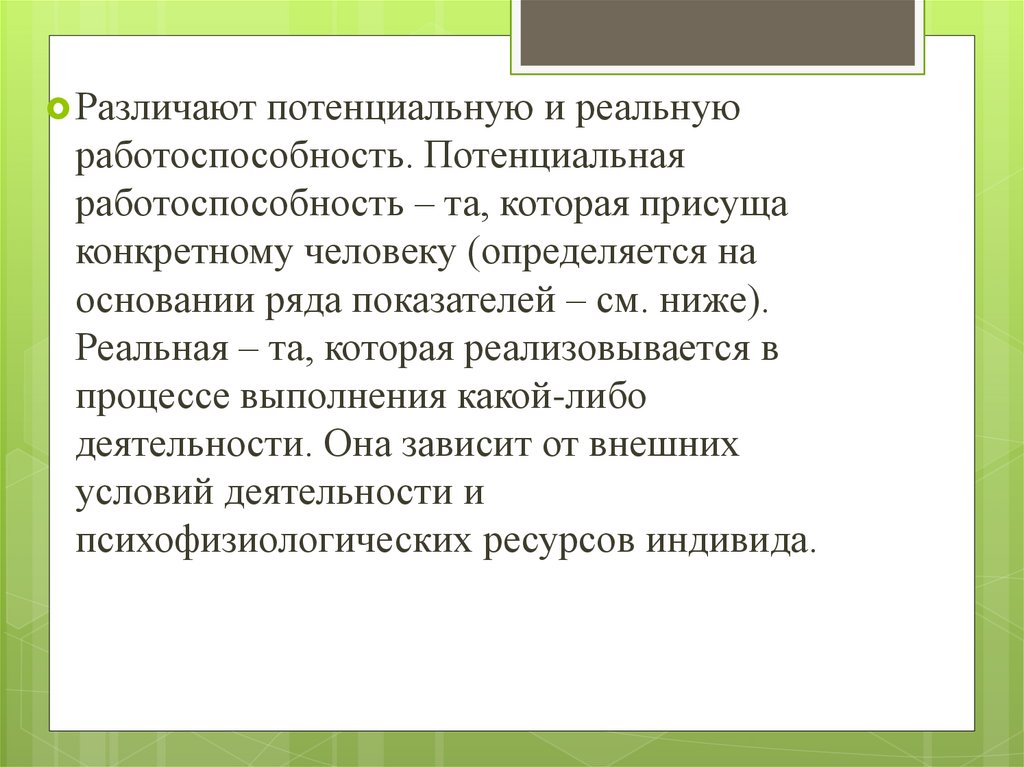 Различают потенциальную и реальную работоспособность. Потенциальная работоспособность – та, которая присуща конкретному человеку (определяется на основании ряда показателей – см. ниже). Реальная – та, которая реализовывается в процессе выполнения какой-либо деятельности. Она зависит от внешних условий деятельности и психофизиологических ресурсов индивида.